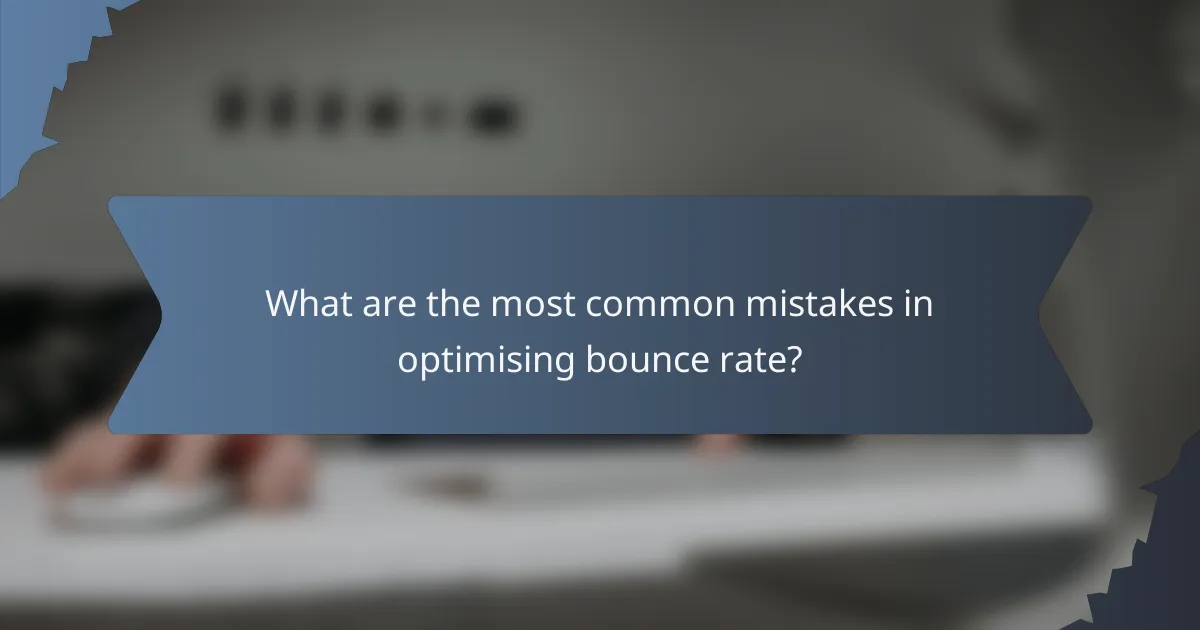 What are the most common mistakes in optimising bounce rate?